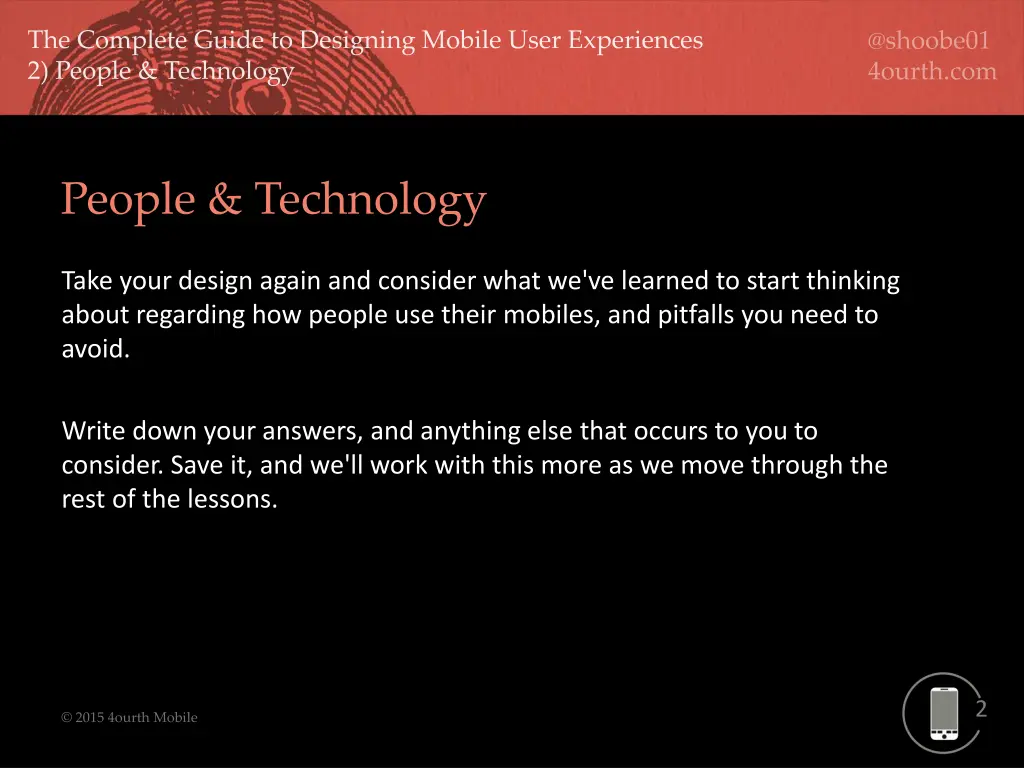 The Complete Guide to Designing Mobile User Experiences
2) People & Technology

@shoobe01
4ourth.com

People & Technology

Take your design again and consider what we've learned to start thinking about regarding how people use their mobiles, and pitfalls you need to avoid.

Write down your answers, and anything else that occurs to you to consider. Save it, and we'll work with this more as we move through the rest of the lessons.

© 2015 4ourth Mobile

2